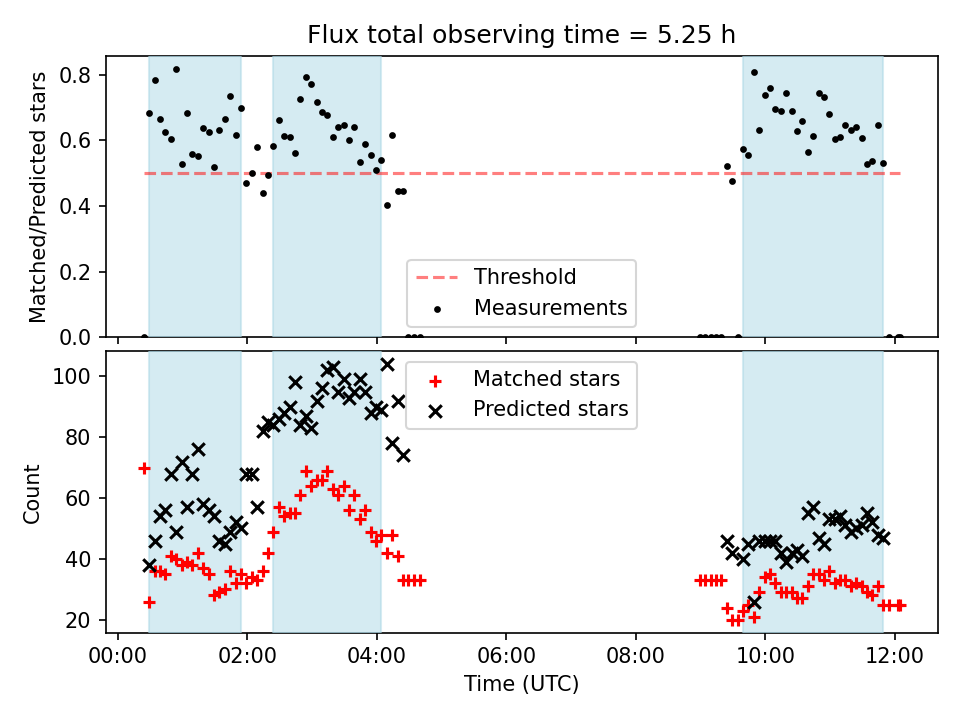 Flux total observing time = 5.25 h

Matched/Predicted stars

0.8
0.6
0.4
0.2
0.0

Threshold
Measurements

Count

100
80
60
40
20

Matched stars
Predicted stars

00:00
02:00
04:00
06:00
08:00
10:00
12:00

Time (UTC)